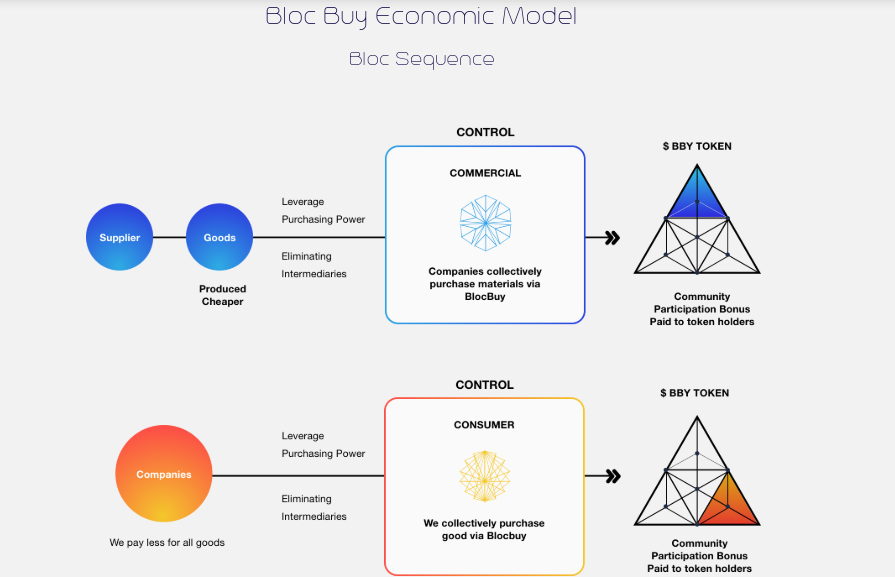 Bloc Buy Economic Model

Bloc Sequence

Supplier

Goods

Produced Cheaper

Leverage Purchasing Power

Eliminating Intermediaries

CONTROL

COMMERCIAL

Companies collectively purchase materials via BlocBuy

$ BBY TOKEN

Community Participation Bonus Paid to token holders

Companies

We pay less for all goods

Leverage Purchasing Power

Eliminating Intermediaries

CONTROL

CONSUMER

We collectively purchase good via Blocbuy

$ BBY TOKEN

Community Participation Bonus Paid to token holders